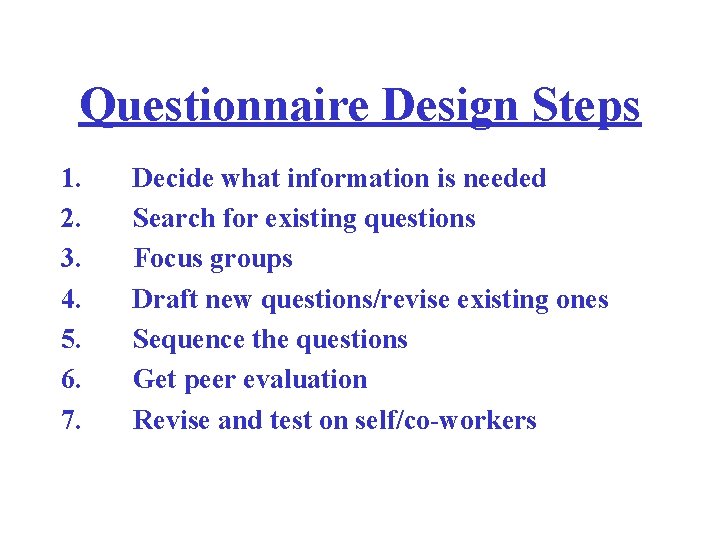 Questionnaire Design Steps

1. Decide what information is needed
2. Search for existing questions
3. Focus groups
4. Draft new questions/revise existing ones
5. Sequence the questions
6. Get peer evaluation
7. Revise and test on self/co-workers